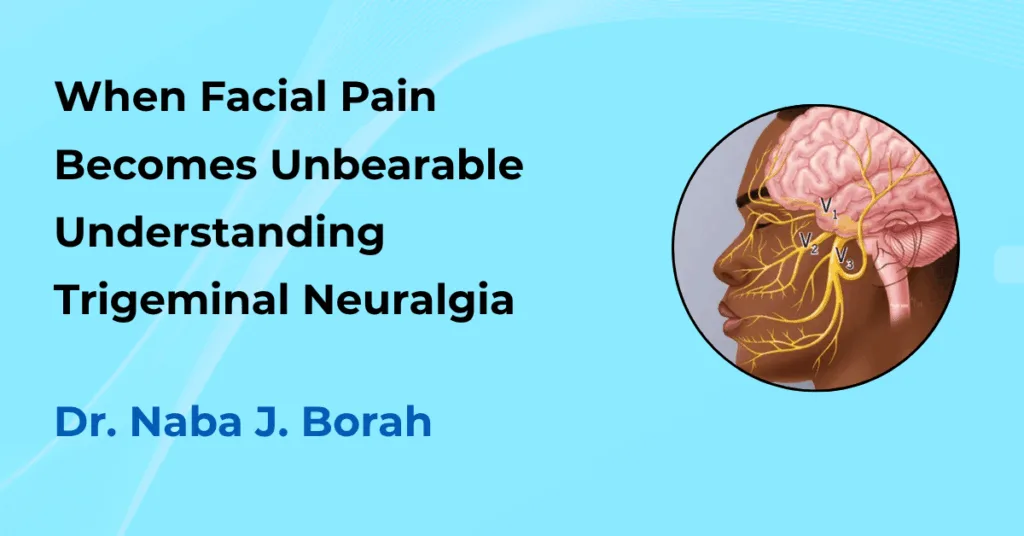 When Facial Pain Becomes Unbearable Understanding Trigeminal Neuralgia

Dr. Naba J. Borah

$V_1$
$V_2$
$V_3$